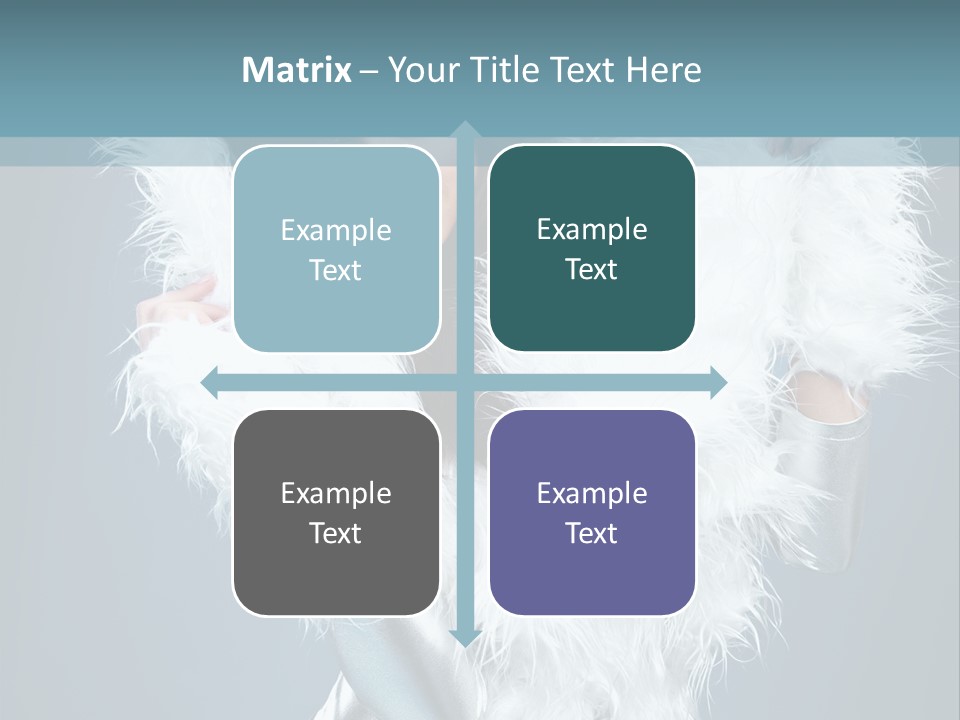 Matrix – Your Title Text Here

Example Text

Example Text

Example Text

Example Text